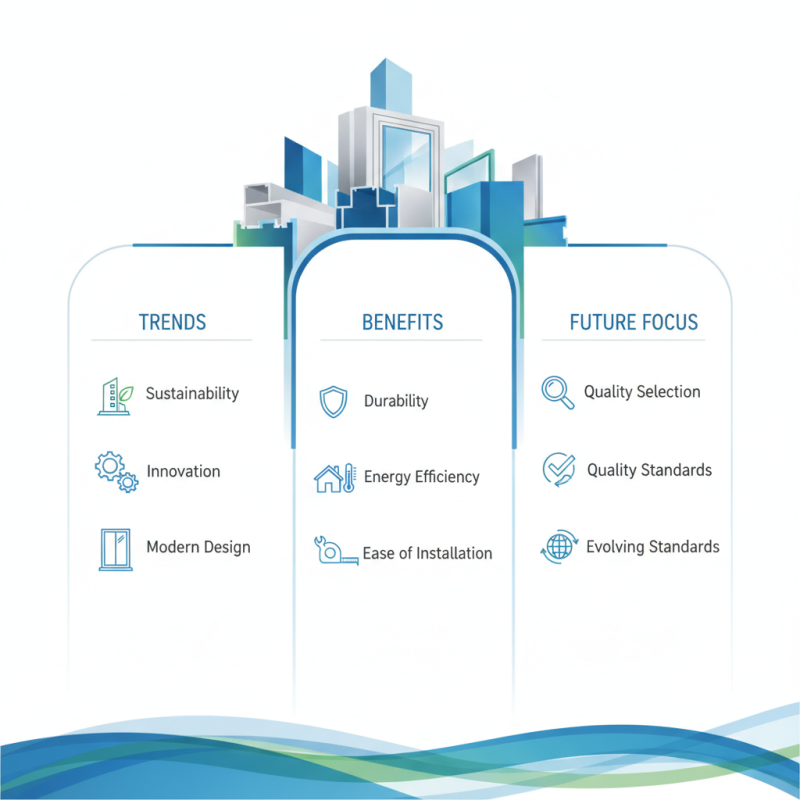 TRENDS

Sustainability

Innovation

Modern Design

BENEFITS

Durability

Energy Efficiency

Ease of Installation

FUTURE FOCUS

Quality Selection

Quality Standards

Evolving Standards